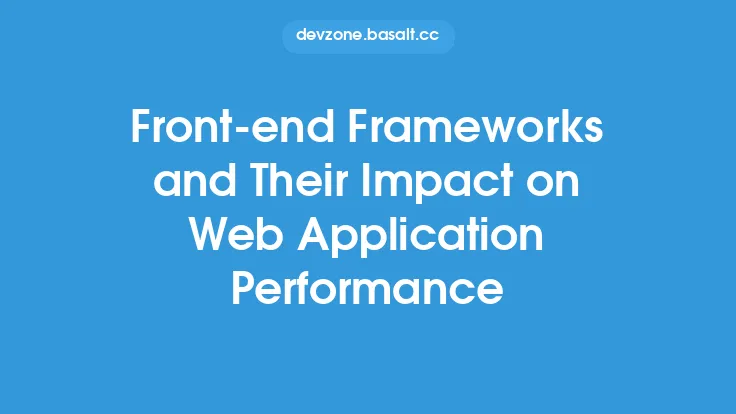 devzone.basalt.cc

Front-end Frameworks and Their Impact on Web Application Performance